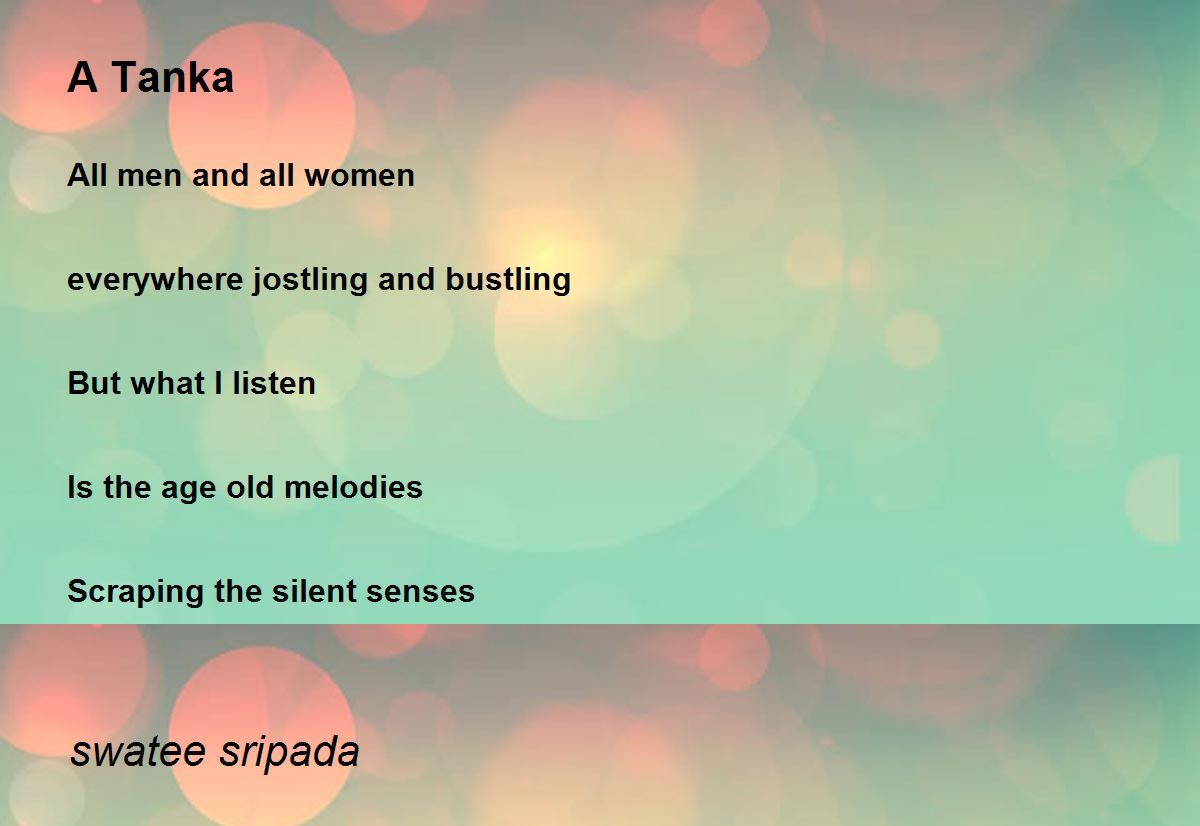 A Tanka

All men and all women

everywhere jostling and bustling

But what I listen

Is the age old melodies

Scraping the silent senses

swatee sripada